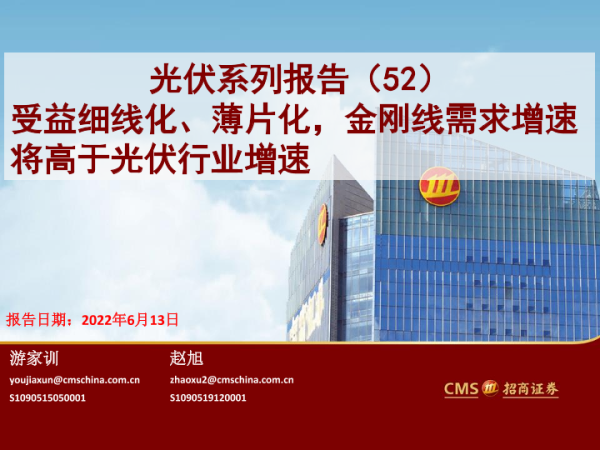 光伏系列报告（52）
受益细线化、薄片化，金刚线需求增速将高于光伏行业增速

报告日期：2022年6月13日

游家训
youjiaxun@cmschina.com.cn
S1090515050001

赵旭
zhaoxu2@cmschina.com.cn
S1090519120001

CMS 招商证券